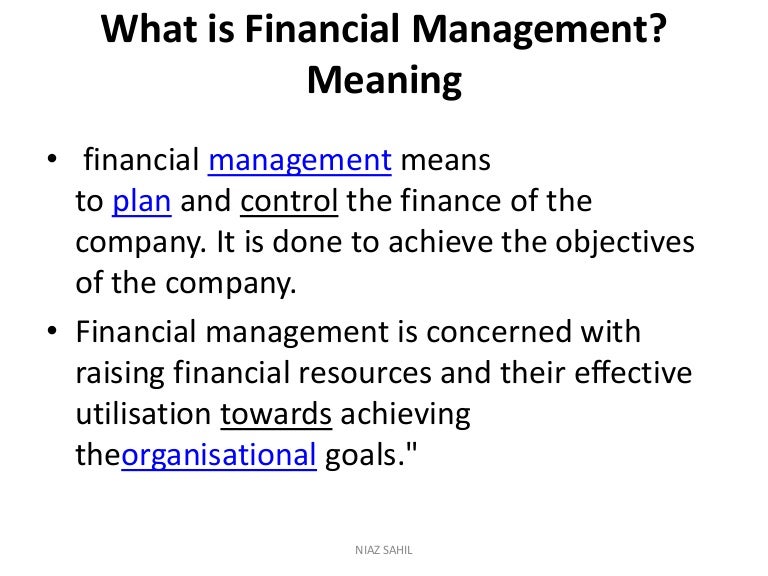 What is Financial Management? Meaning

• financial management means to plan and control the finance of the company. It is done to achieve the objectives of the company.

• Financial management is concerned with raising financial resources and their effective utilisation towards achieving theorganisational goals."

NIAZ SAHIL